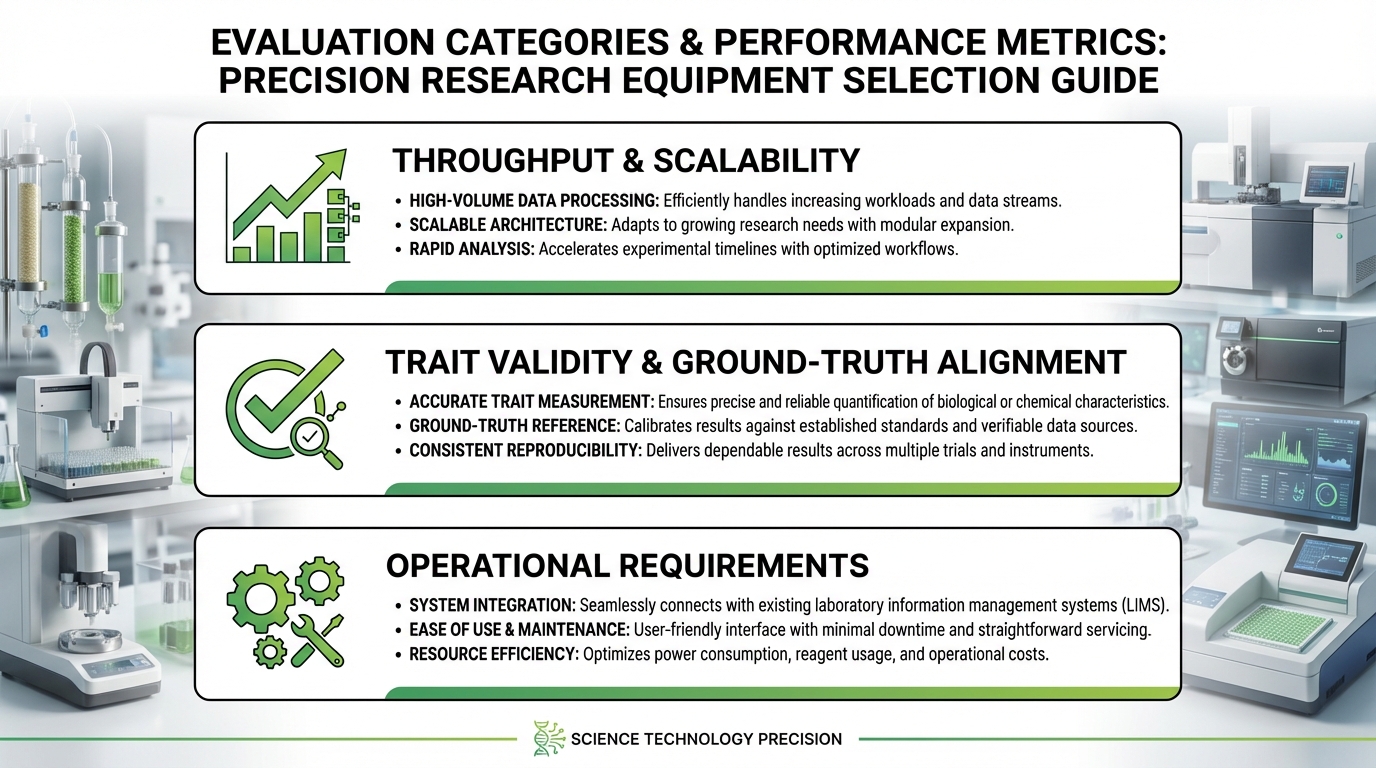 EVALUATION CATEGORIES & PERFORMANCE METRICS: PRECISION RESEARCH EQUIPMENT SELECTION GUIDE

THROUGHPUT & SCALABILITY

• HIGH-VOLUME DATA PROCESSING: Efficiently handles increasing workloads and data streams.
• SCALABLE ARCHITECTURE: Adapts to growing research needs with modular expansion.
• RAPID ANALYSIS: Accelerates experimental timelines with optimized workflows.

TRAIT VALIDITY & GROUND-TRUTH ALIGNMENT

• ACCURATE TRAIT MEASUREMENT: Ensures precise and reliable quantification of biological or chemical characteristics.
• GROUND-TRUTH REFERENCE: Calibrates results against established standards and verifiable data sources.
• CONSISTENT REPRODUCIBILITY: Delivers dependable results across multiple trials and instruments.

OPERATIONAL REQUIREMENTS

• SYSTEM INTEGRATION: Seamlessly connects with existing laboratory information management systems (LIMS).
• EASE OF USE & MAINTENANCE: User-friendly interface with minimal downtime and straightforward servicing.
• RESOURCE EFFICIENCY: Optimizes power consumption, reagent usage, and operational costs.

SCIENCE TECHNOLOGY PRECISION